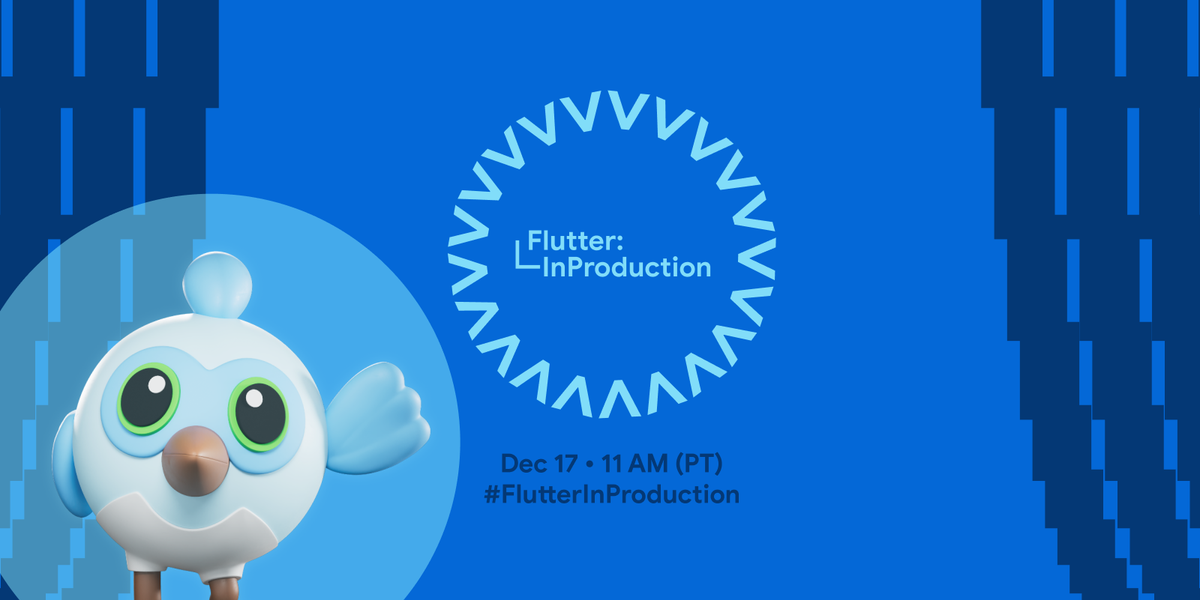 Flutter:
InProduction

Dec 17 • 11 AM (PT)
#FlutterInProduction